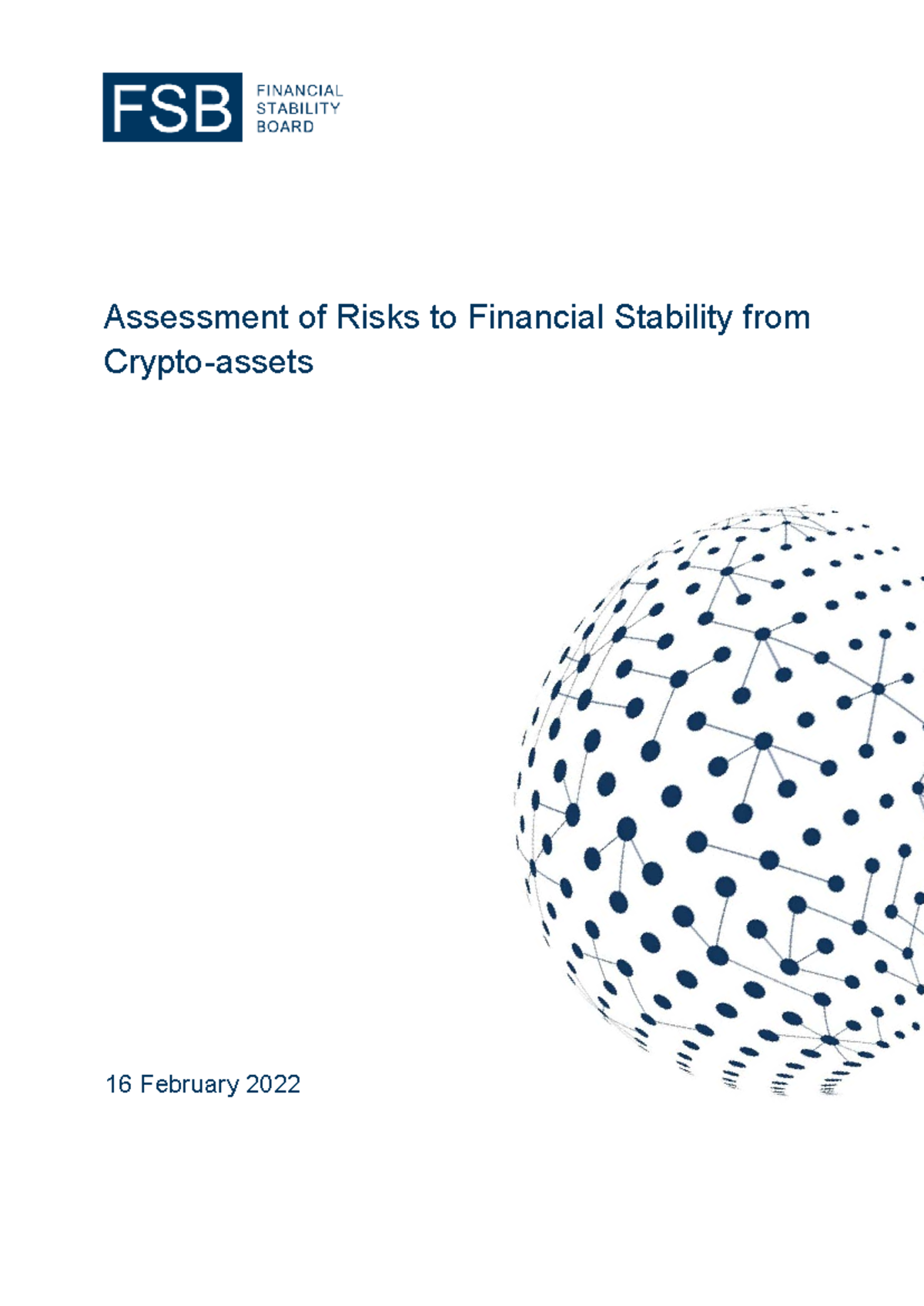 FSB
FINANCIAL
STABILITY
BOARD

Assessment of Risks to Financial Stability from Crypto-assets

16 February 2022